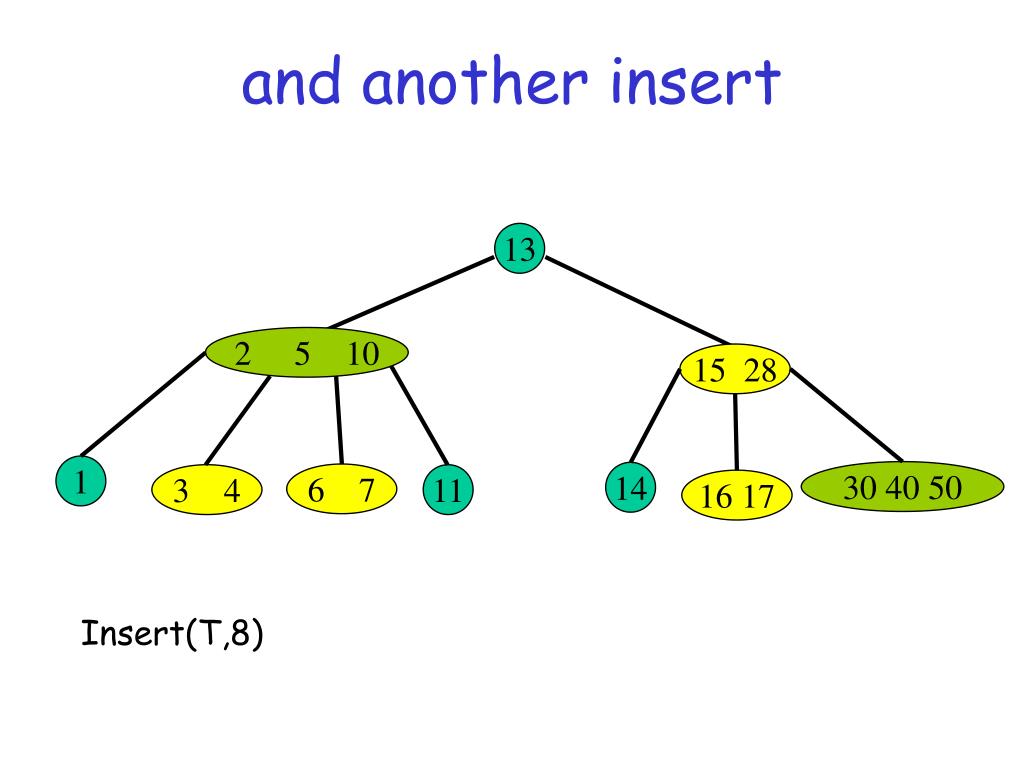 and another insert

13

2 5 10

15 28

1

3 4

6 7

11

14

16 17

30 40 50

Insert(T,8)